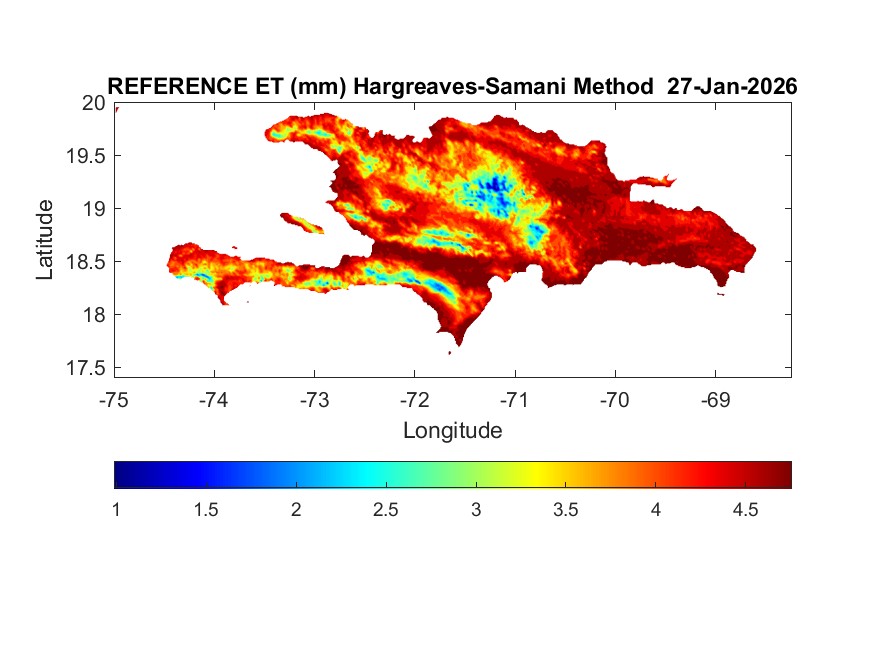 REFERENCE ET (mm) Hargreaves-Samani Method 27-Jan-2026

20
19.5
19
18.5
18
17.5

Latitude

-75 -74 -73 -72 -71 -70 -69

Longitude

1 1.5 2 2.5 3 3.5 4 4.5